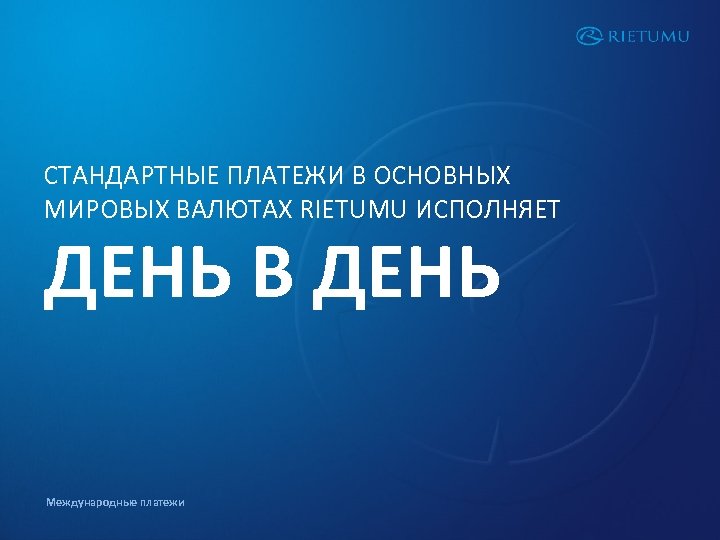 RIETUMU

СТАНДАРТНЫЕ ПЛАТЕЖИ В ОСНОВНЫХ МИРОВЫХ ВАЛЮТАХ RIETUMU ИСПОЛНЯЕТ

ДЕНЬ В ДЕНЬ

Международные платежи